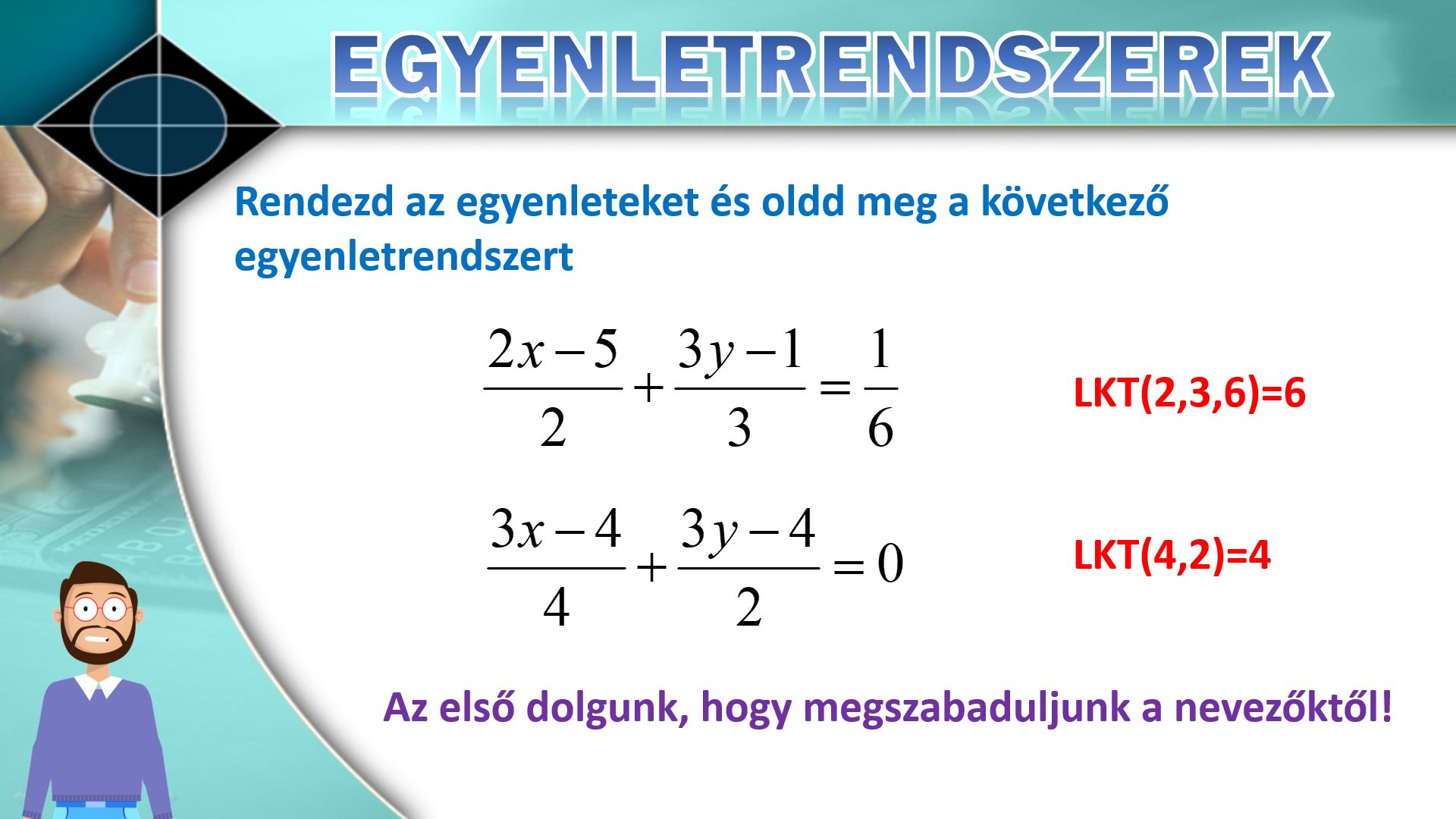 EGYENLETRENDSZEREK

Rendezd az egyenleteket és oldd meg a következő egyenletrendszert

$\frac{2x-5}{2}+\frac{3y-1}{3}=\frac{1}{6}$

LKT(2,3,6)=6

$\frac{3x-4}{4}+\frac{3y-4}{2}=0$

LKT(4,2)=4

Az első dolgunk, hogy megszabaduljunk a nevezőktől!